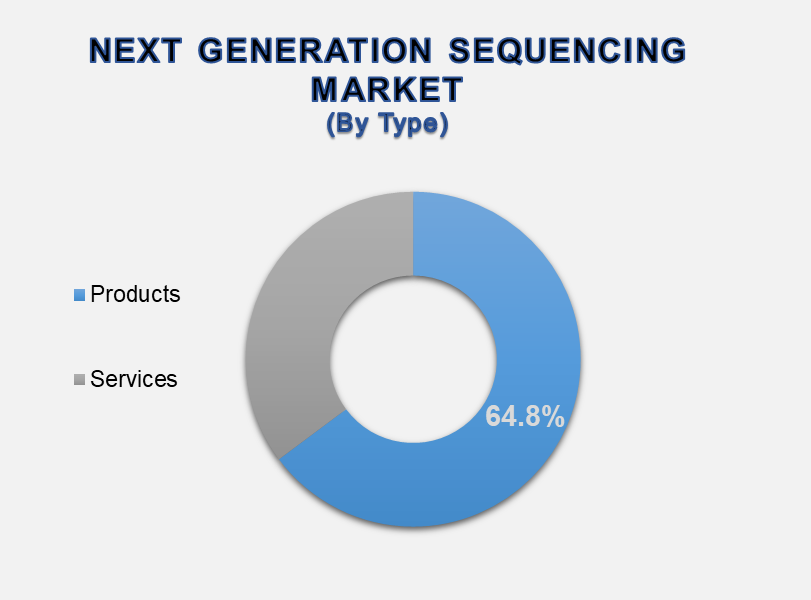 NEXT GENERATION SEQUENCING MARKET
(By Type)

Products

Services

64.8%